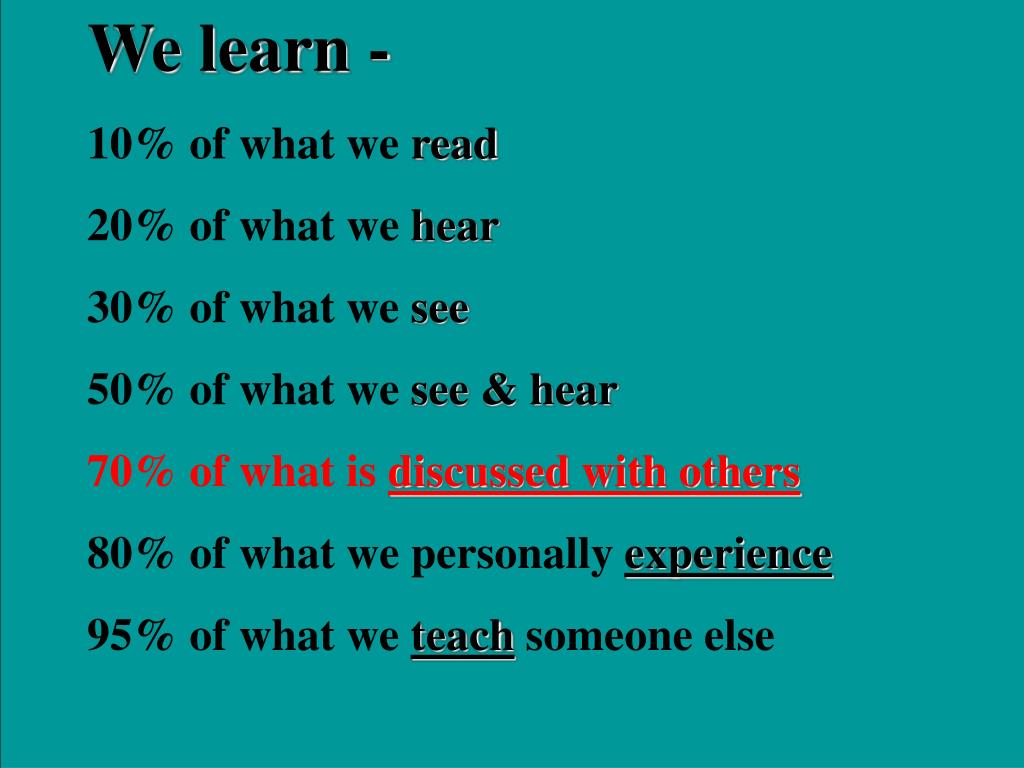 We learn -

10% of what we read

20% of what we hear

30% of what we see

50% of what we see & hear

70% of what is discussed with others

80% of what we personally experience

95% of what we teach someone else